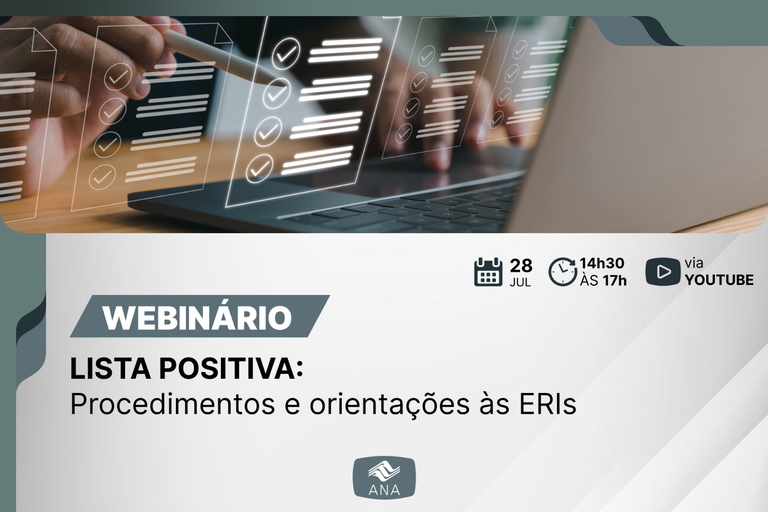 28 JUL

14h30 ÀS 17h

via YOUTUBE

WEBINÁRIO

LISTA POSITIVA:
Procedimentos e orientações às ERIs

ANA